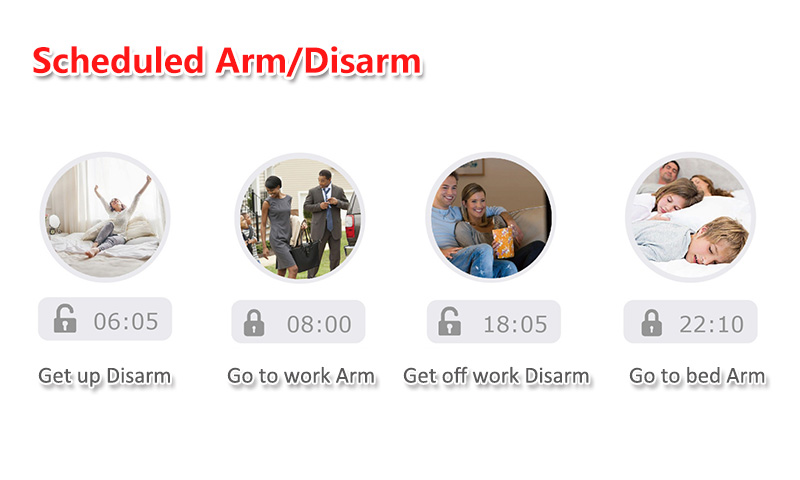 Scheduled Arm/Disarm

06:05

Get up Disarm

08:00

Go to work Arm

18:05

Get off work Disarm

22:10

Go to bed Arm